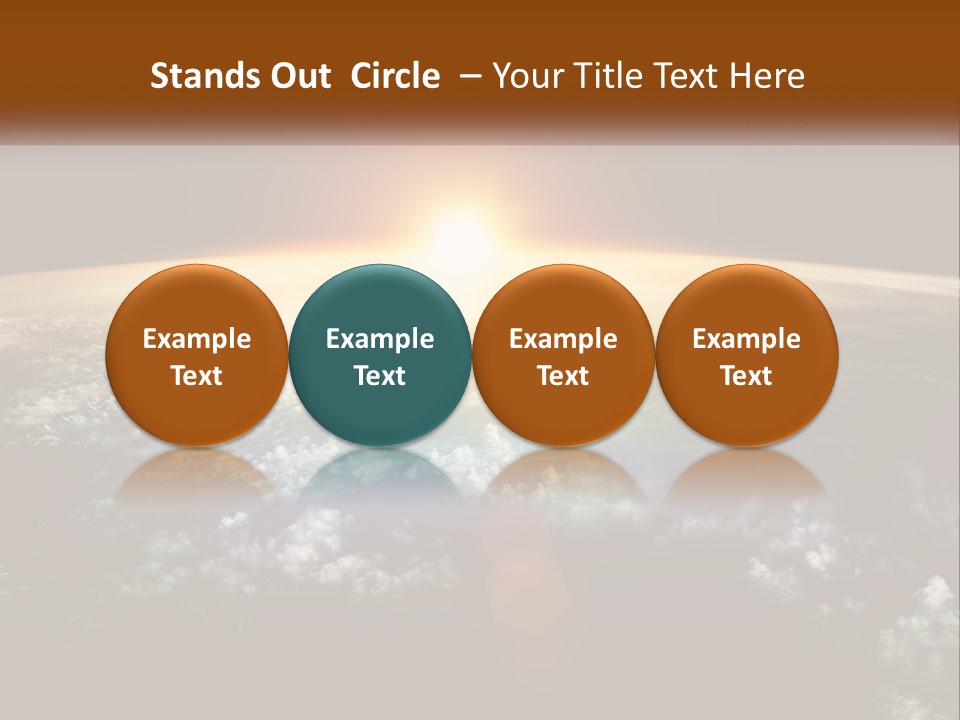 Stands Out Circle – Your Title Text Here

Example Text

Example Text

Example Text

Example Text